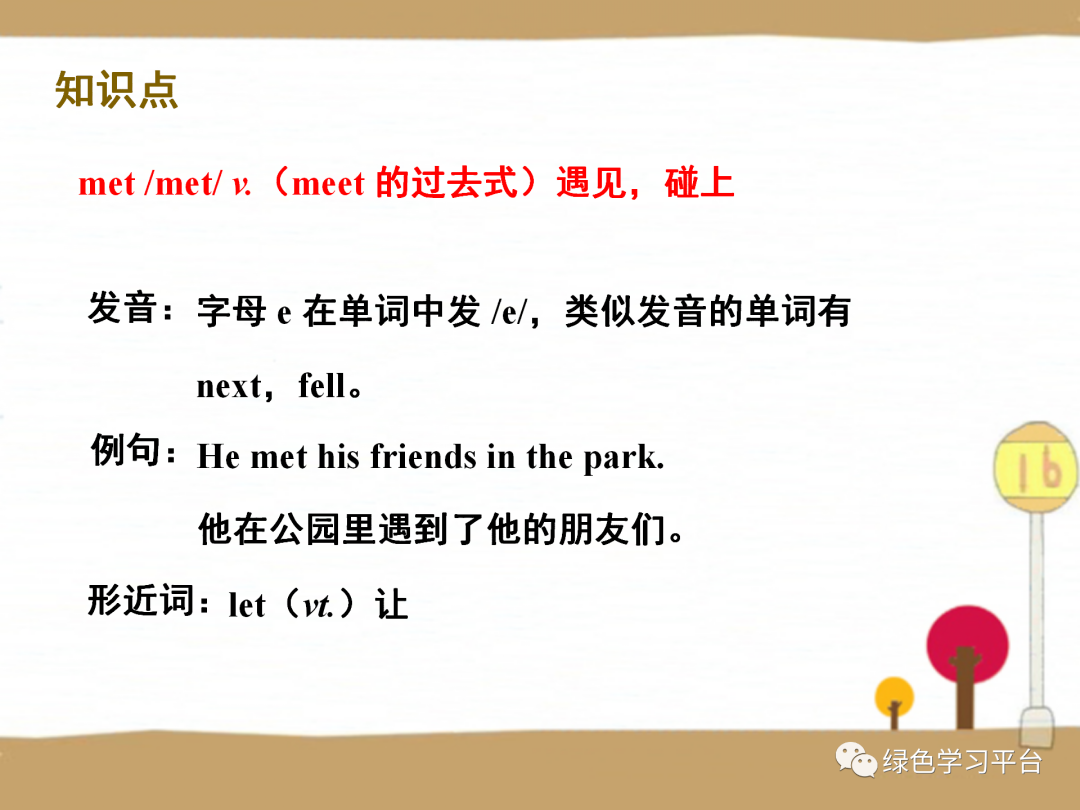 知识点

met /met/ v.（meet 的过去式）遇见，碰上

发音：字母 e 在单词中发 /e/，类似发音的单词有 next，fell。

例句：He met his friends in the park.
他在公园里遇到了他的朋友们。

形近词：let（vt.）让

16

绿色学习平台